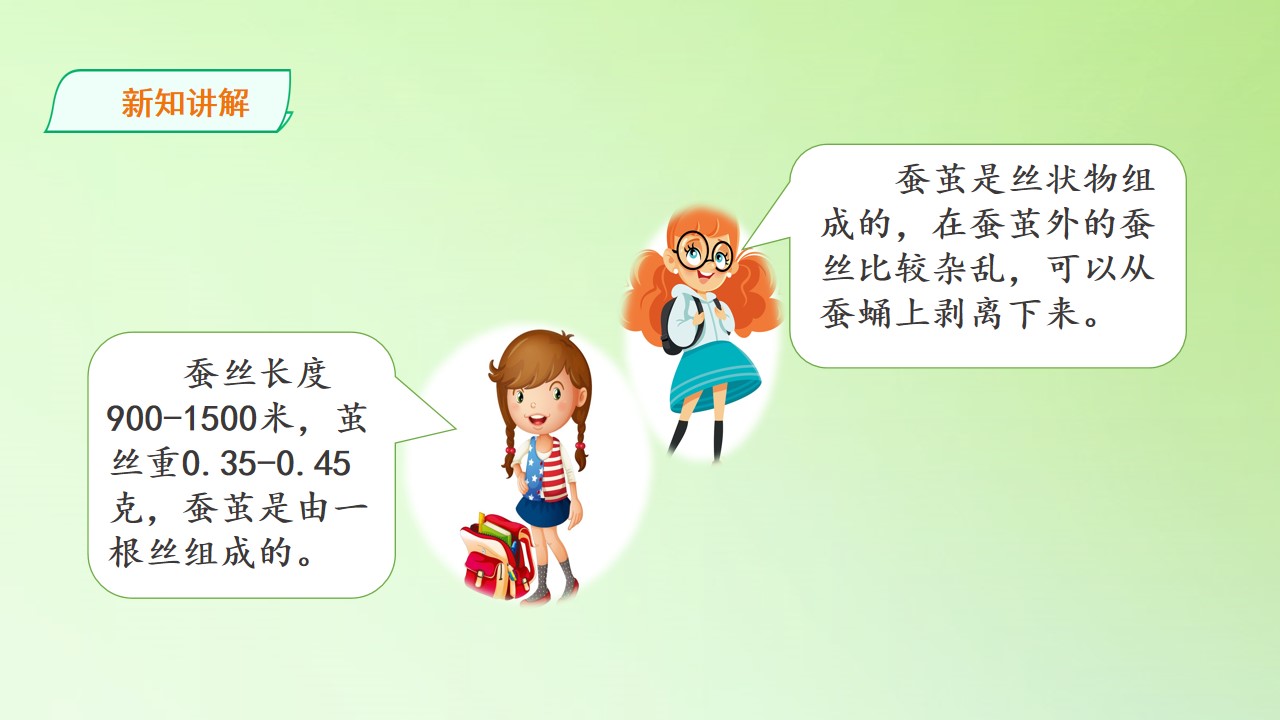 新知讲解

蚕茧是丝状物组成的，在蚕茧外的蚕丝比较杂乱，可以从蚕蛹上剥离下来。

蚕丝长度900-1500米，茧丝重0.35-0.45克，蚕茧是由一根丝组成的。